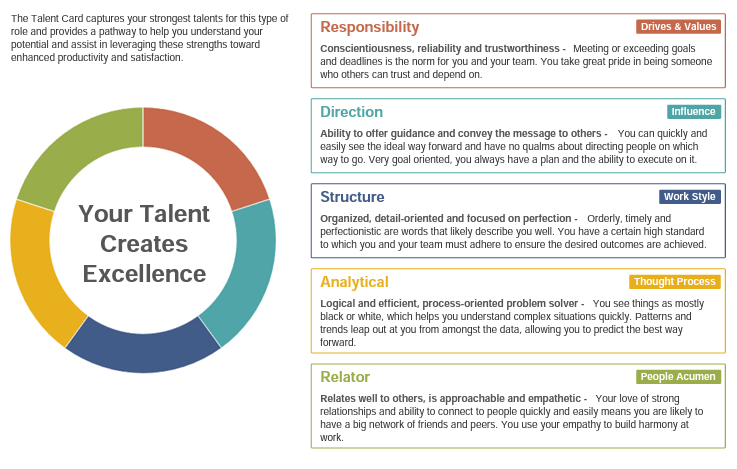 The Talent Card captures your strongest talents for this type of role and provides a pathway to help you understand your potential and assist in leveraging these strengths toward enhanced productivity and satisfaction.

Your Talent Creates Excellence

Responsibility
Drives & Values
Conscientiousness, reliability and trustworthiness - Meeting or exceeding goals and deadlines is the norm for you and your team. You take great pride in being someone who others can trust and depend on.

Direction
Influence
Ability to offer guidance and convey the message to others - You can quickly and easily see the ideal way forward and have no qualms about directing people on which way to go. Very goal oriented, you always have a plan and the ability to execute on it.

Structure
Work Style
Organized, detail-oriented and focused on perfection - Orderly, timely and perfectionistic are words that likely describe you well. You have a certain high standard to which you and your team must adhere to ensure the desired outcomes are achieved.

Analytical
Thought Process
Logical and efficient, process-oriented problem solver - You see things as mostly black or white, which helps you understand complex situations quickly. Patterns and trends leap out at you from amongst the data, allowing you to predict the best way forward.

Relator
People Acumen
Relates well to others, is approachable and empathetic - Your love of strong relationships and ability to connect to people quickly and easily means you are likely to have a big network of friends and peers. You use your empathy to build harmony at work.